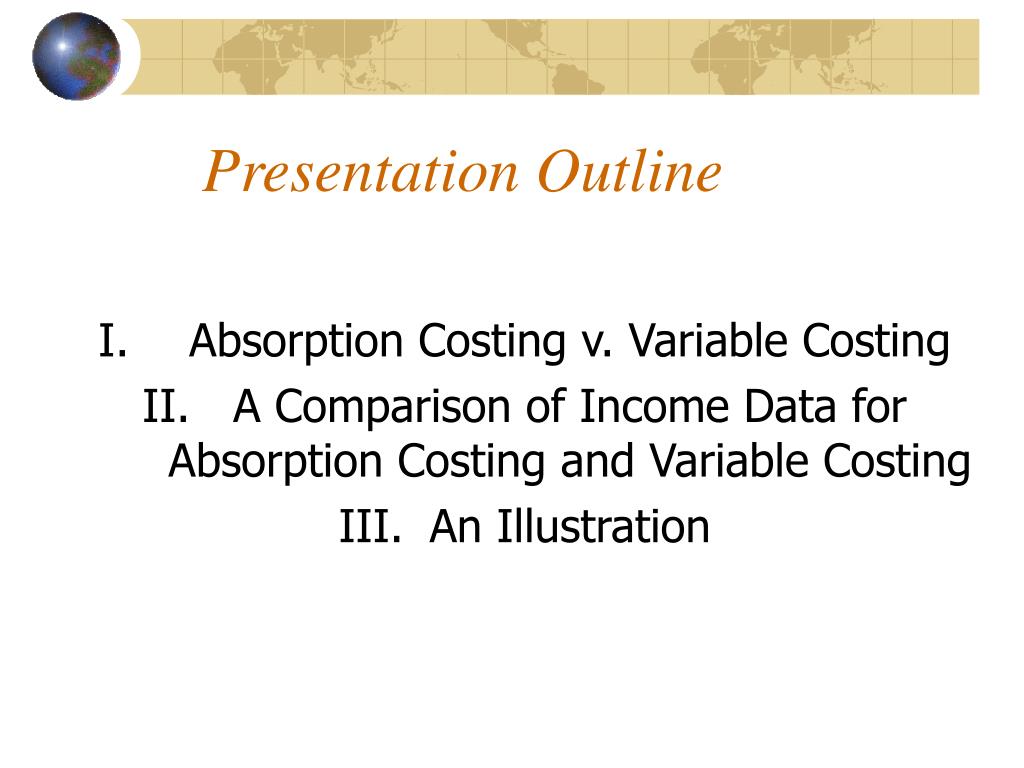 Presentation Outline

I. Absorption Costing v. Variable Costing

II. A Comparison of Income Data for Absorption Costing and Variable Costing

III. An Illustration